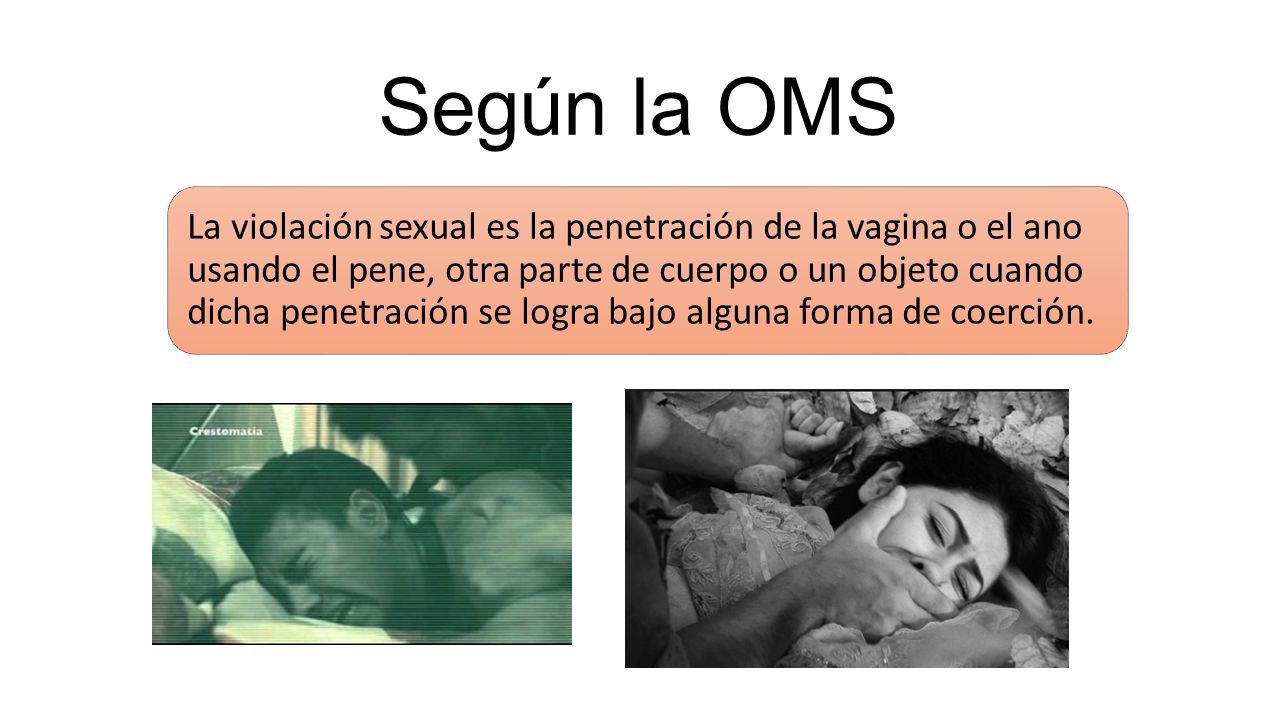 Según la OMS

La violación sexual es la penetración de la vagina o el ano usando el pene, otra parte de cuerpo o un objeto cuando dicha penetración se logra bajo alguna forma de coerción.

Crestomatia